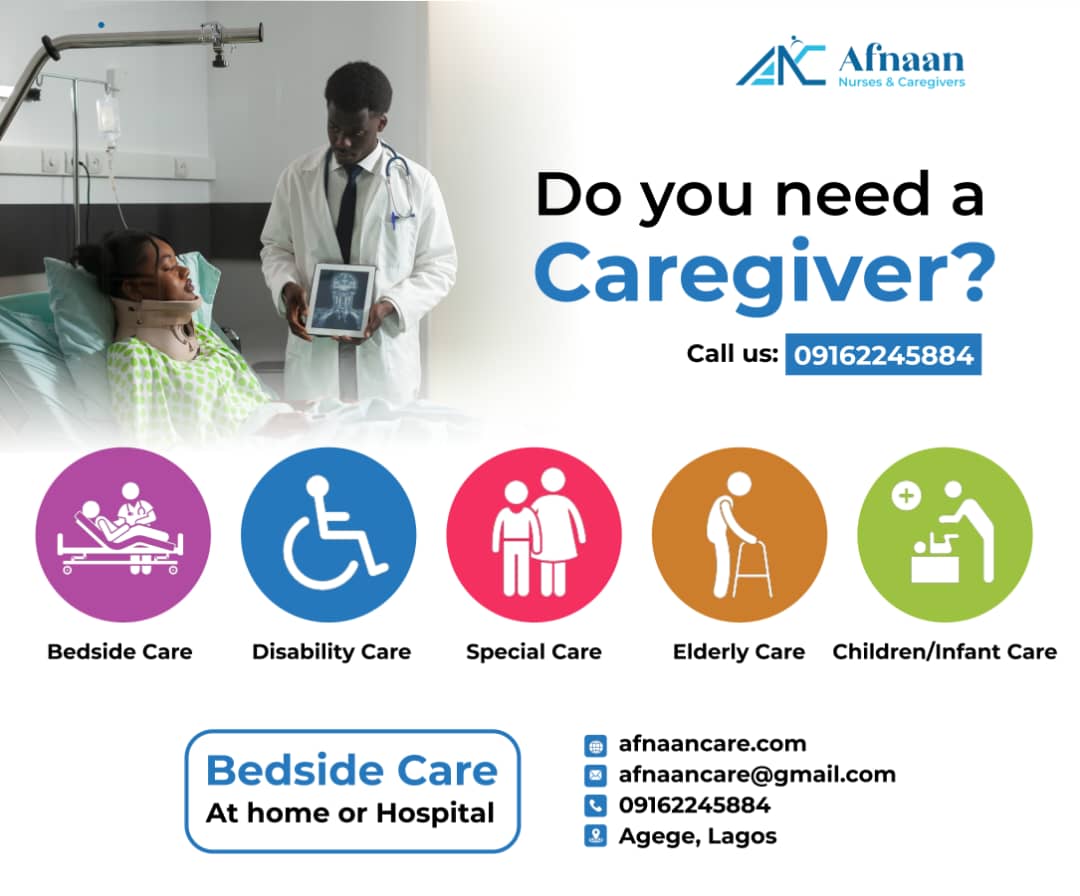 Afnaan
Nurses & Caregivers

Do you need a Caregiver?

Call us: 09162245884

Bedside Care

Disability Care

Special Care

Elderly Care

Children/Infant Care

Bedside Care
At home or Hospital

afnaancare.com
afnaancare@gmail.com
09162245884
Agege, Lagos